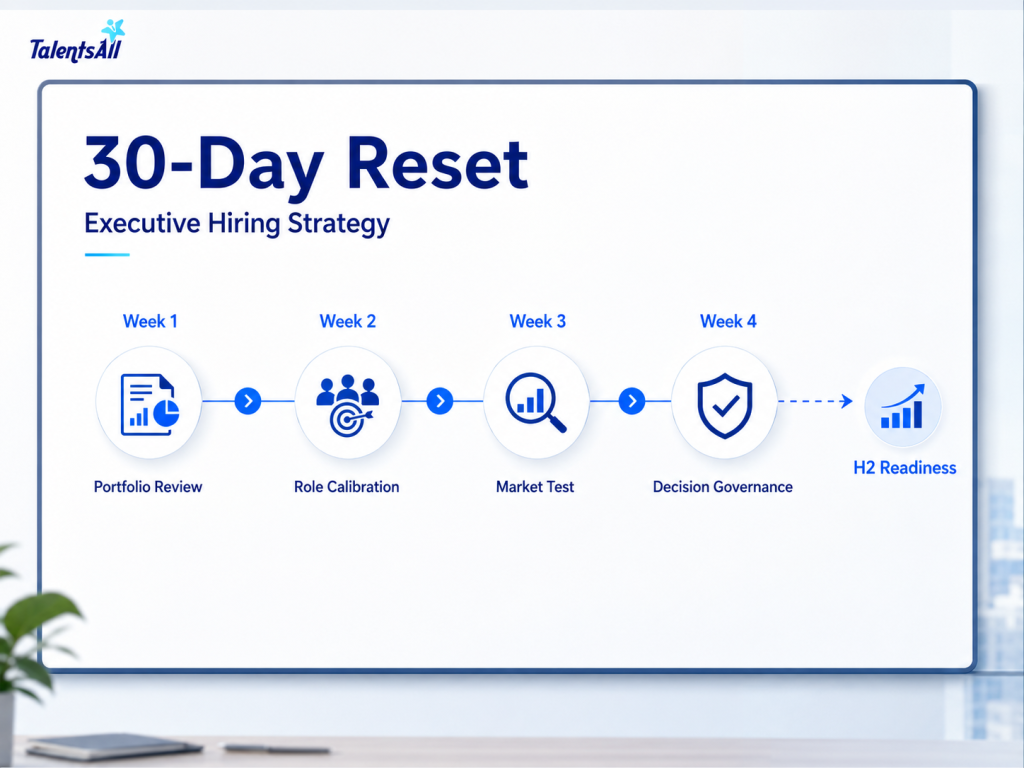 TalentsAll

30-Day Reset

Executive Hiring Strategy

Week 1

Portfolio Review

Week 2

Role Calibration

Week 3

Market Test

Week 4

Decision Governance

H2 Readiness